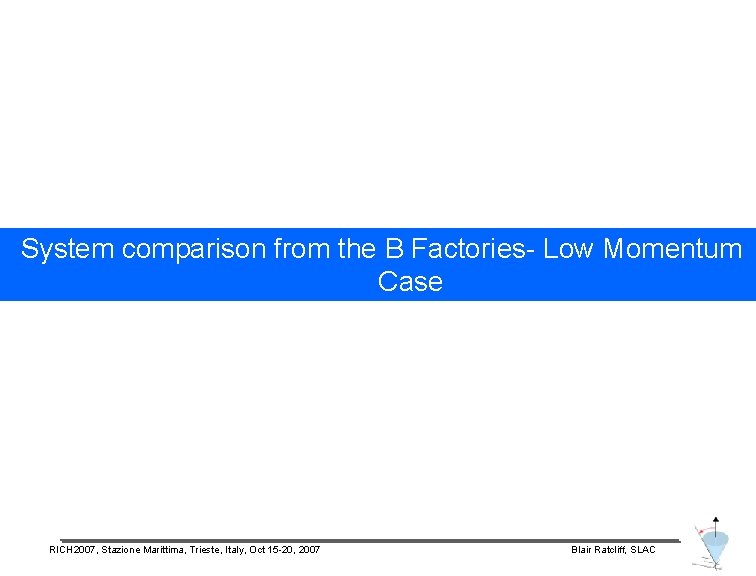 System comparison from the B Factories- Low Momentum Case

RICH2007, Stazione Marittima, Trieste, Italy, Oct 15-20, 2007

Blair Ratcliff, SLAC